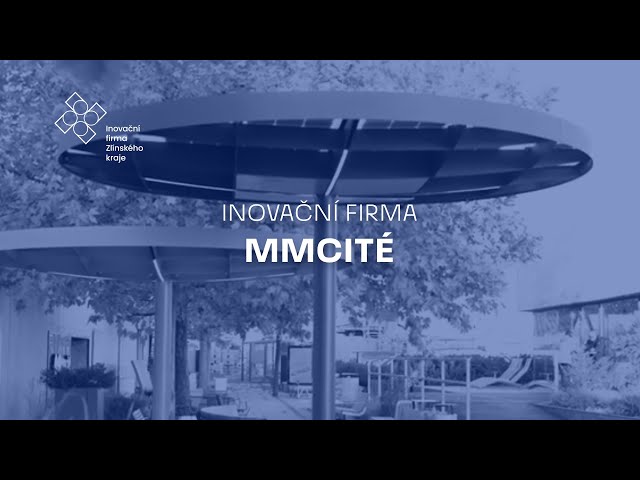 Inovační firma Zlínského kraje

INOVAČNÍ FIRMA
MMCITÉ